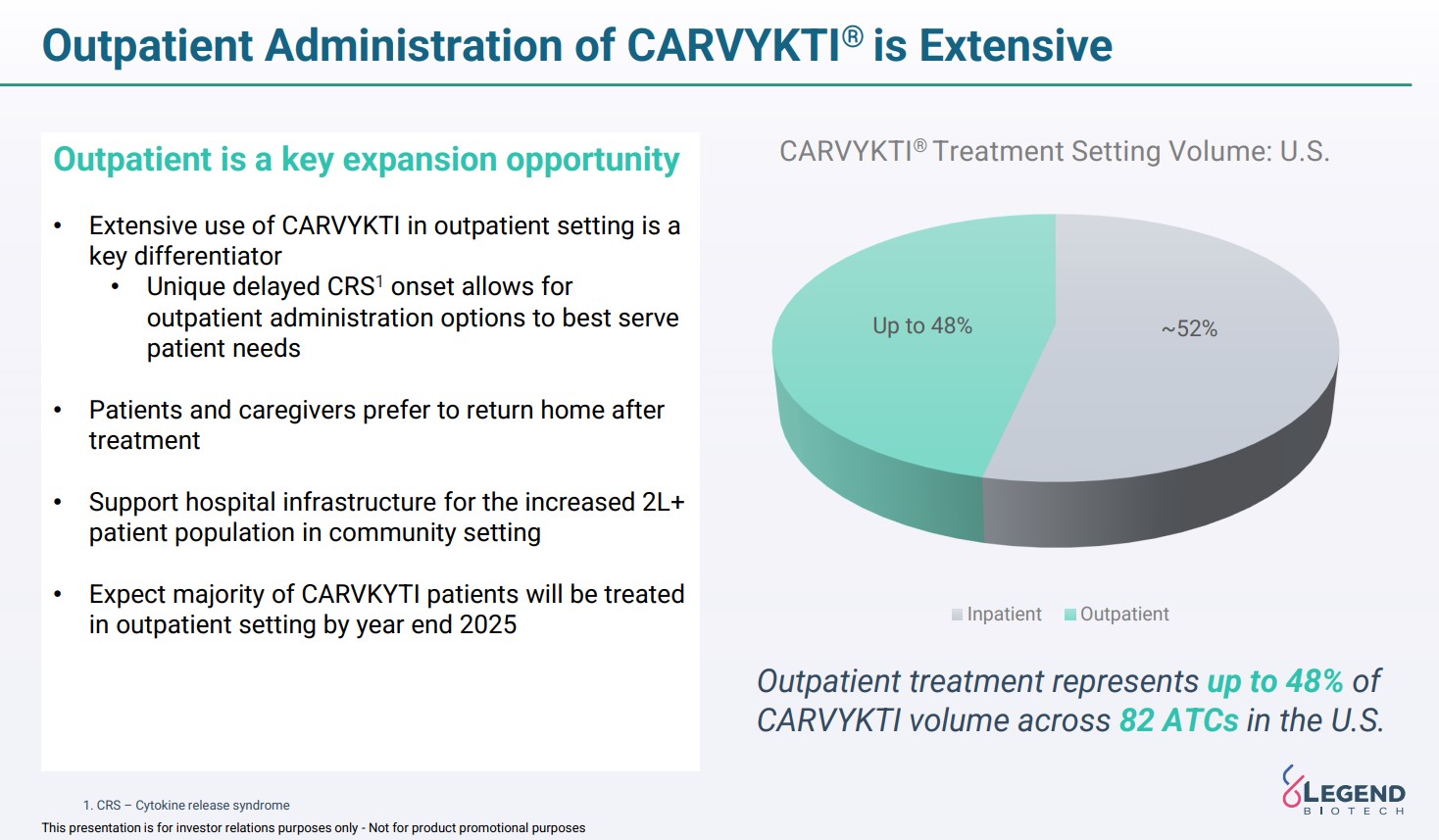 Outpatient Administration of CARVYKTI® is Extensive

Outpatient is a key expansion opportunity

• Extensive use of CARVYKTI in outpatient setting is a key differentiator
 • Unique delayed CRS$^1$ onset allows for outpatient administration options to best serve patient needs

• Patients and caregivers prefer to return home after treatment

• Support hospital infrastructure for the increased 2L+ patient population in community setting

• Expect majority of CARVKYTI patients will be treated in outpatient setting by year end 2025

CARVYKTI® Treatment Setting Volume: U.S.

Up to 48%

~52%

Inpatient Outpatient

Outpatient treatment represents up to 48% of CARVYKTI volume across 82 ATCs in the U.S.

1. CRS – Cytokine release syndrome

This presentation is for investor relations purposes only - Not for product promotional purposes

LEGEND BIOTECH